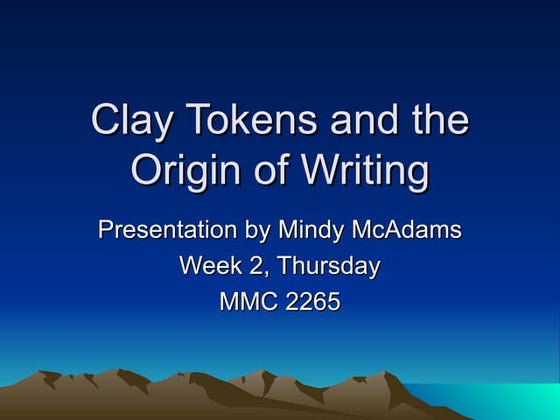 Clay Tokens and the Origin of Writing

Presentation by Mindy McAdams
Week 2, Thursday
MMC 2265